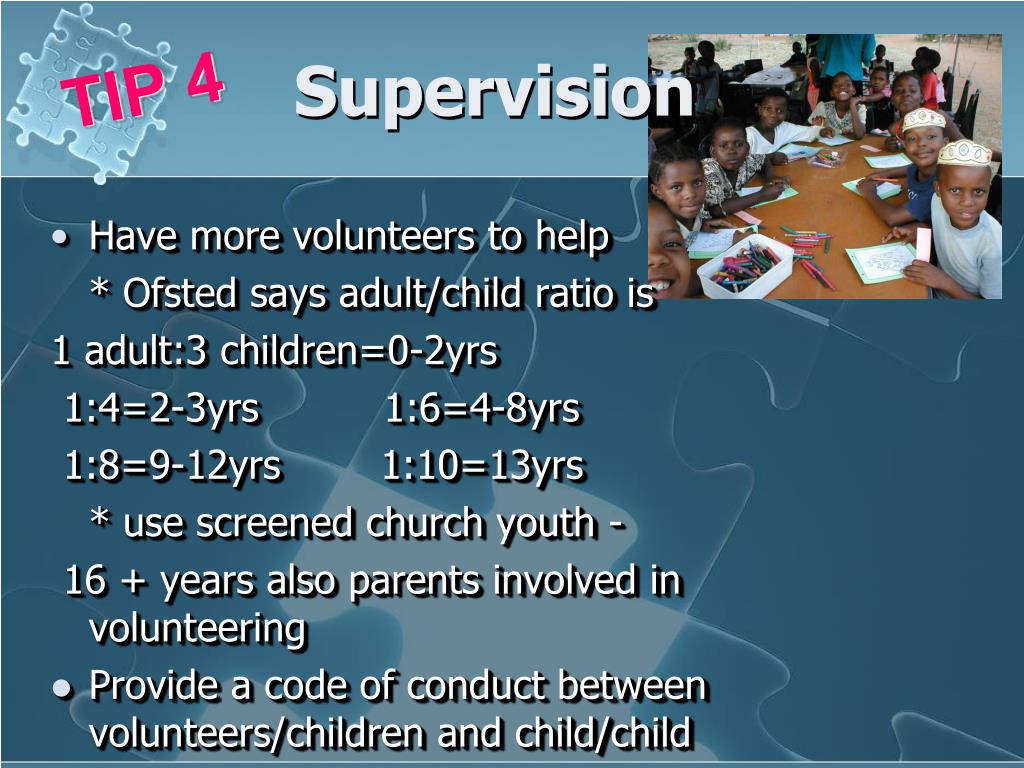 TIP 4

Supervision

• Have more volunteers to help
* Ofsted says adult/child ratio is
1 adult:3 children=0-2yrs
1:4=2-3yrs 1:6=4-8yrs
1:8=9-12yrs 1:10=13yrs
* use screened church youth -
16 + years also parents involved in volunteering
• Provide a code of conduct between volunteers/children and child/child